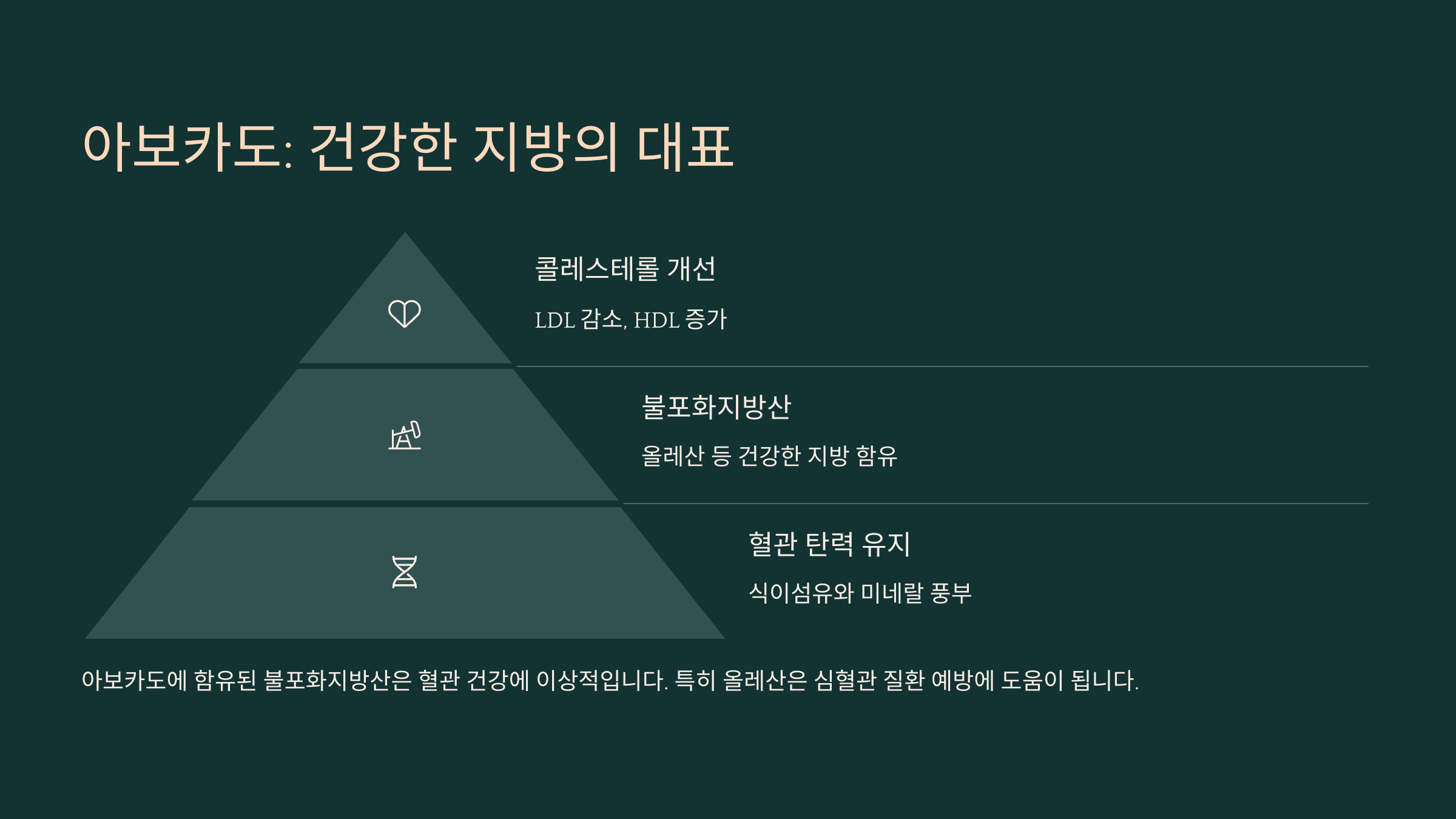 아보카도: 건강한 지방의 대표

콜레스테롤 개선

LDL 감소, HDL 증가

불포화지방산

올레산 등 건강한 지방 함유

혈관 탄력 유지

식이섬유와 미네랄 풍부

아보카도에 함유된 불포화지방산은 혈관 건강에 이상적입니다. 특히 올레산은 심혈관 질환 예방에 도움이 됩니다.